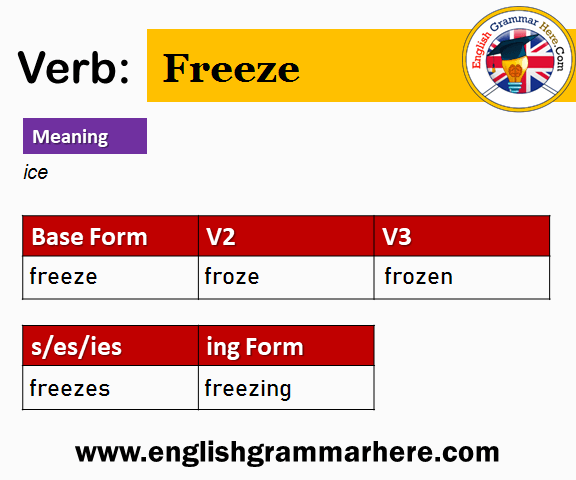 Verb: Freeze

English Grammar Here.Com

Meaning

ice

| Base Form | V2 | V3 |
|---|---|---|
| freeze | froze | frozen |

| s/es/ies | ing Form |
|---|---|
| freezes | freezing |

www.englishgrammarhere.com